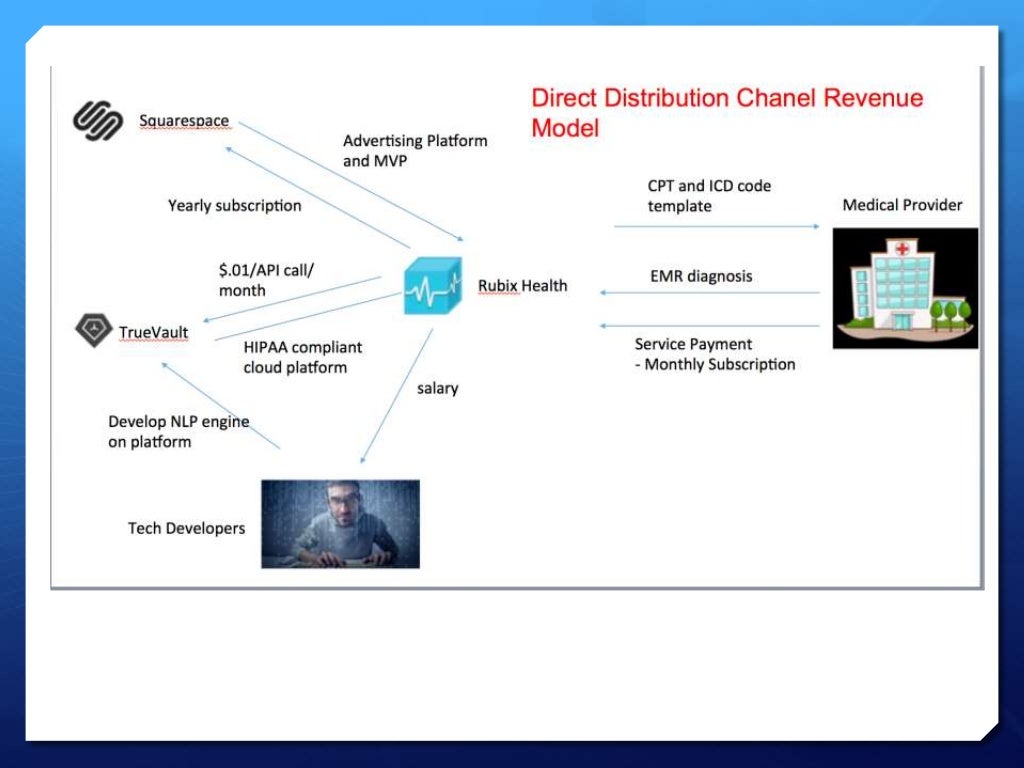 Direct Distribution Chanel Revenue Model

Squarespace

Advertising Platform and MVP

Yearly subscription

CPT and ICD code template

Medical Provider

$.01/API call/ month

Rubix Health

EMR diagnosis

TrueVault

HIPAA compliant cloud platform

Service Payment - Monthly Subscription

salary

Develop NLP engine on platform

Tech Developers